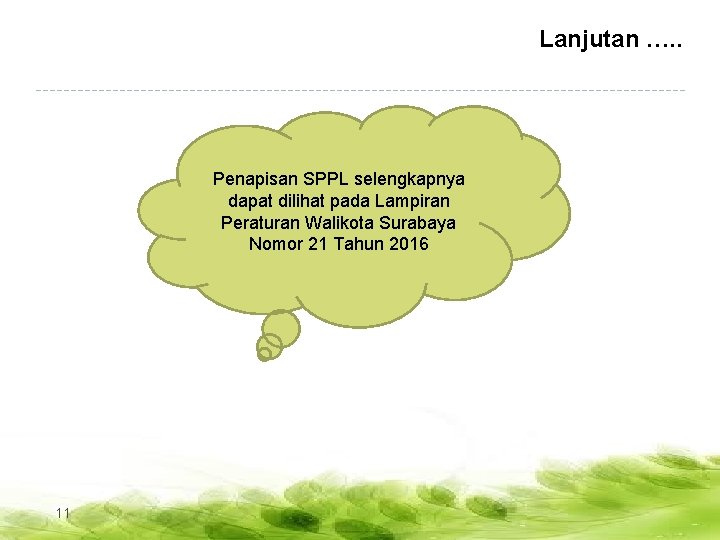 Lanjutan …..

Penapisan SPPL selengkapnya dapat dilihat pada Lampiran Peraturan Walikota Surabaya Nomor 21 Tahun 2016

11